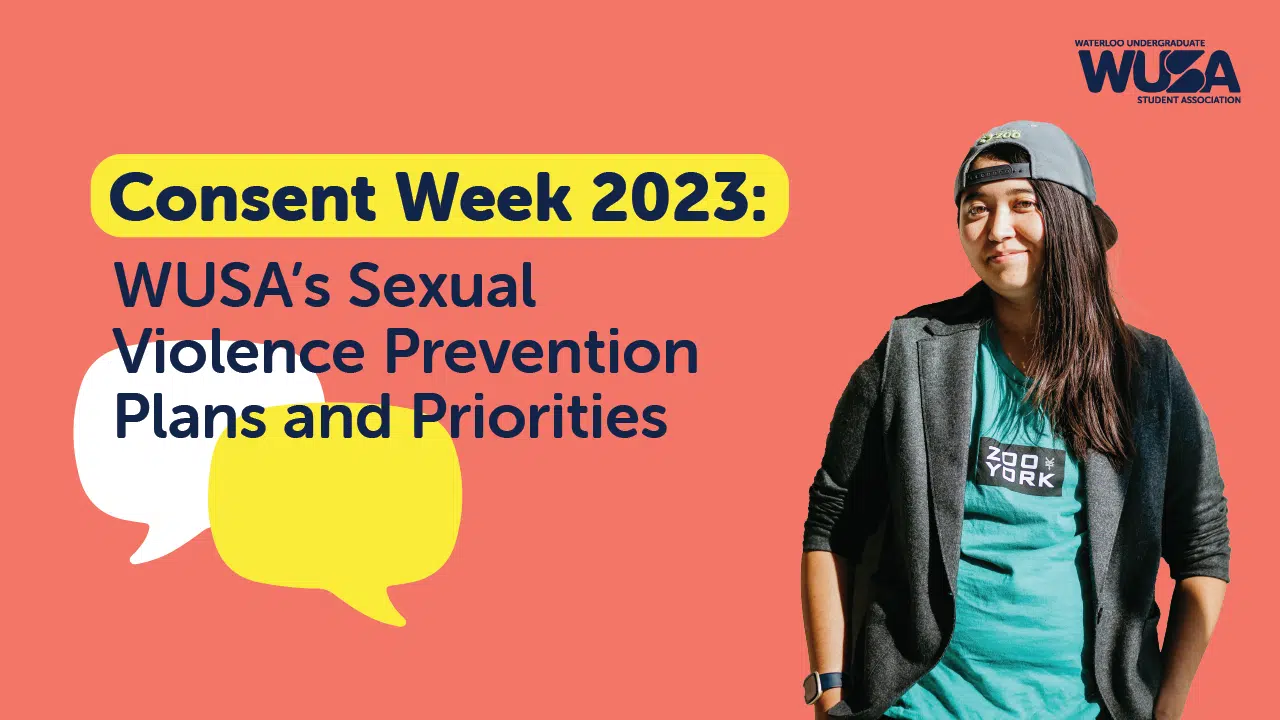 WATERLOO UNDERGRADUATE
WUSA
STUDENT ASSOCIATION

Consent Week 2023:
WUSA's Sexual Violence Prevention Plans and Priorities

ZOO YORK